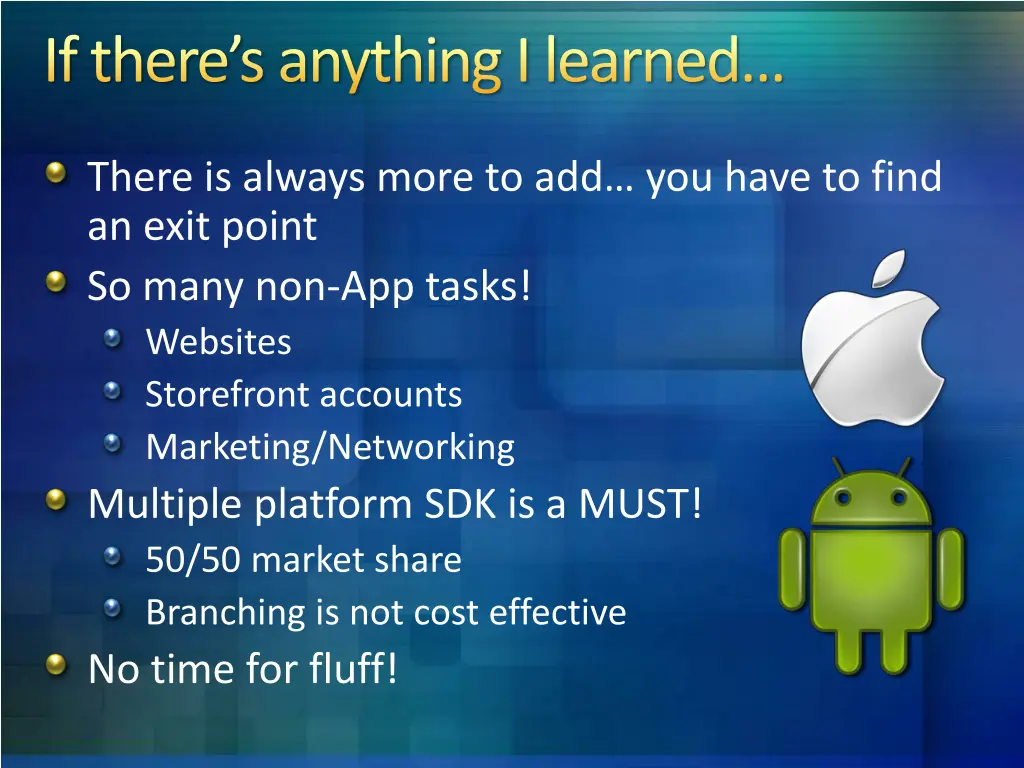 If there's anything I learned…

- There is always more to add… you have to find an exit point
- So many non-App tasks!
  - Websites
  - Storefront accounts
  - Marketing/Networking
- Multiple platform SDK is a MUST!
  - 50/50 market share
  - Branching is not cost effective
- No time for fluff!